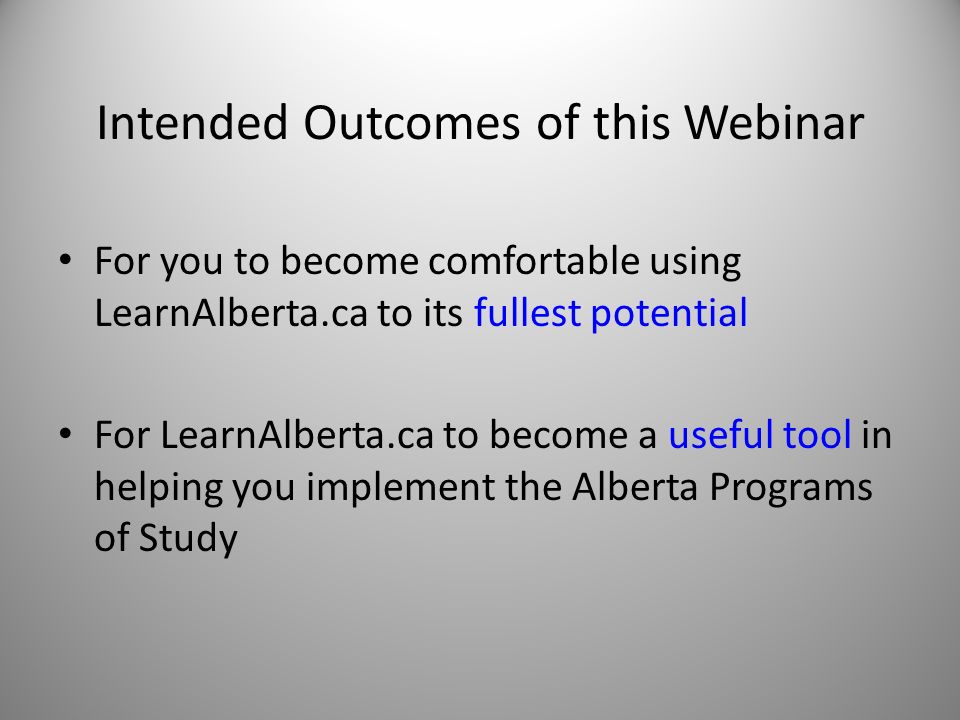 Intended Outcomes of this Webinar

• For you to become comfortable using LearnAlberta.ca to its fullest potential

• For LearnAlberta.ca to become a useful tool in helping you implement the Alberta Programs of Study